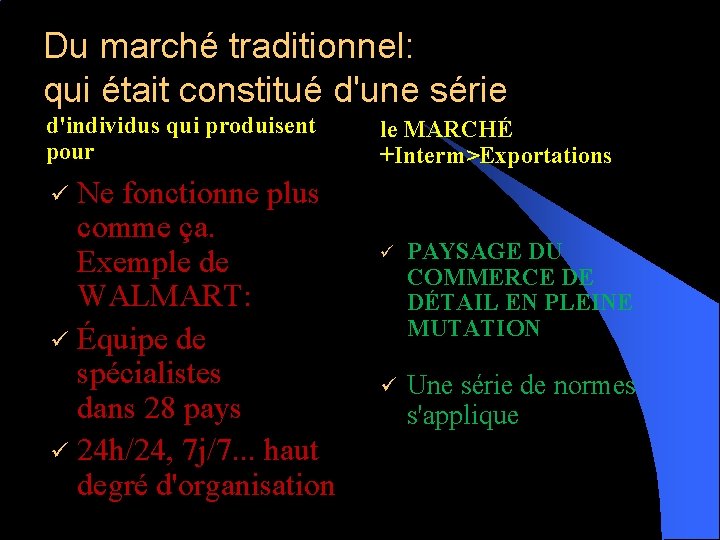 Du marché traditionnel: qui était constitué d'une série

d'individus qui produisent pour

✓ Ne fonctionne plus comme ça. Exemple de WALMART:

✓ Équipe de spécialistes dans 28 pays

✓ 24h/24, 7j/7... haut degré d'organisation

le MARCHÉ +Interm>Exportations

✓ PAYSAGE DU COMMERCE DE DÉTAIL EN PLEINE MUTATION

✓ Une série de normes s'applique